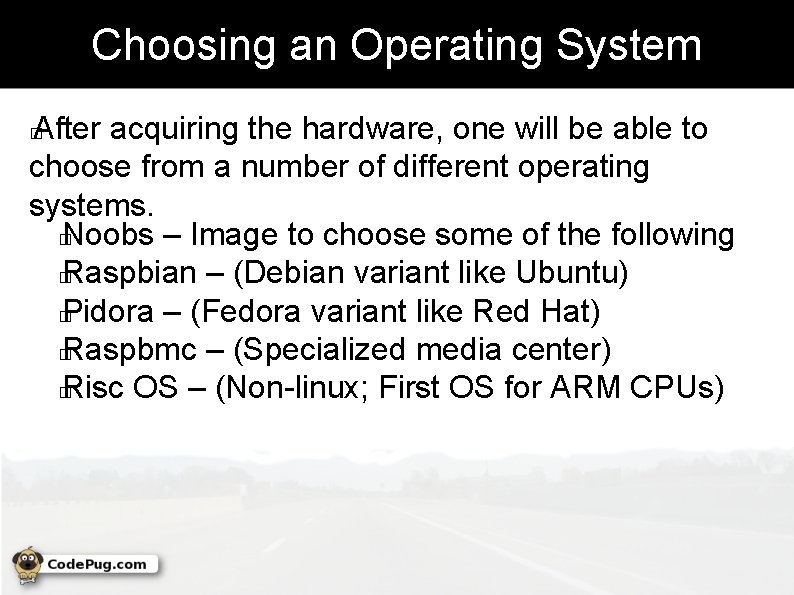 Choosing an Operating System

After acquiring the hardware, one will be able to choose from a number of different operating systems.

Noobs – Image to choose some of the following
Raspbian – (Debian variant like Ubuntu)
Pidora – (Fedora variant like Red Hat)
Raspbmc – (Specialized media center)
Risc OS – (Non-linux; First OS for ARM CPUs)

CodePug.com